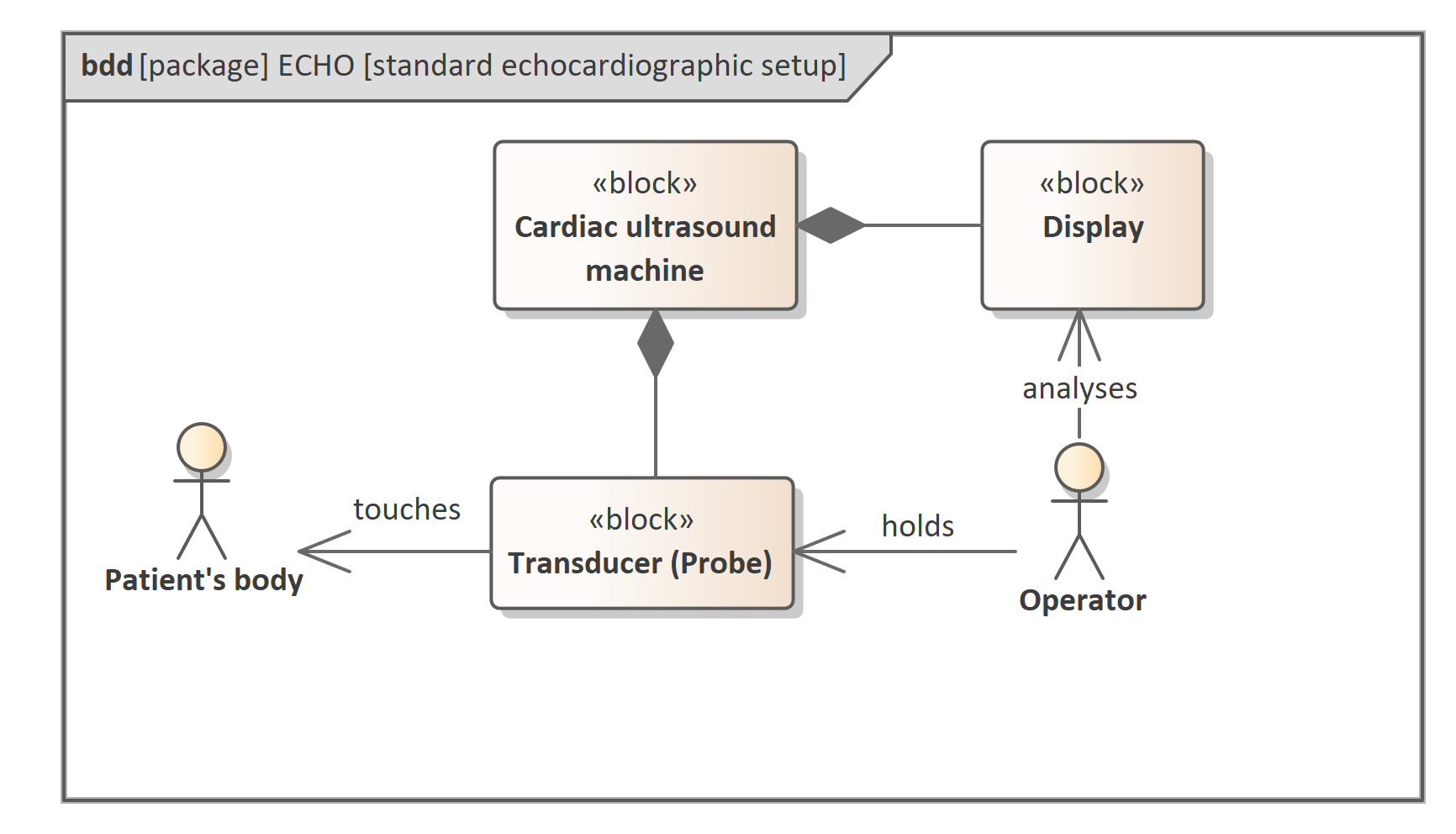 bdd [package] ECHO [standard echocardiographic setup]

«block»
Cardiac ultrasound machine

«block»
Display

analyses

touches

«block»
Transducer (Probe)

holds

Patient's body

Operator